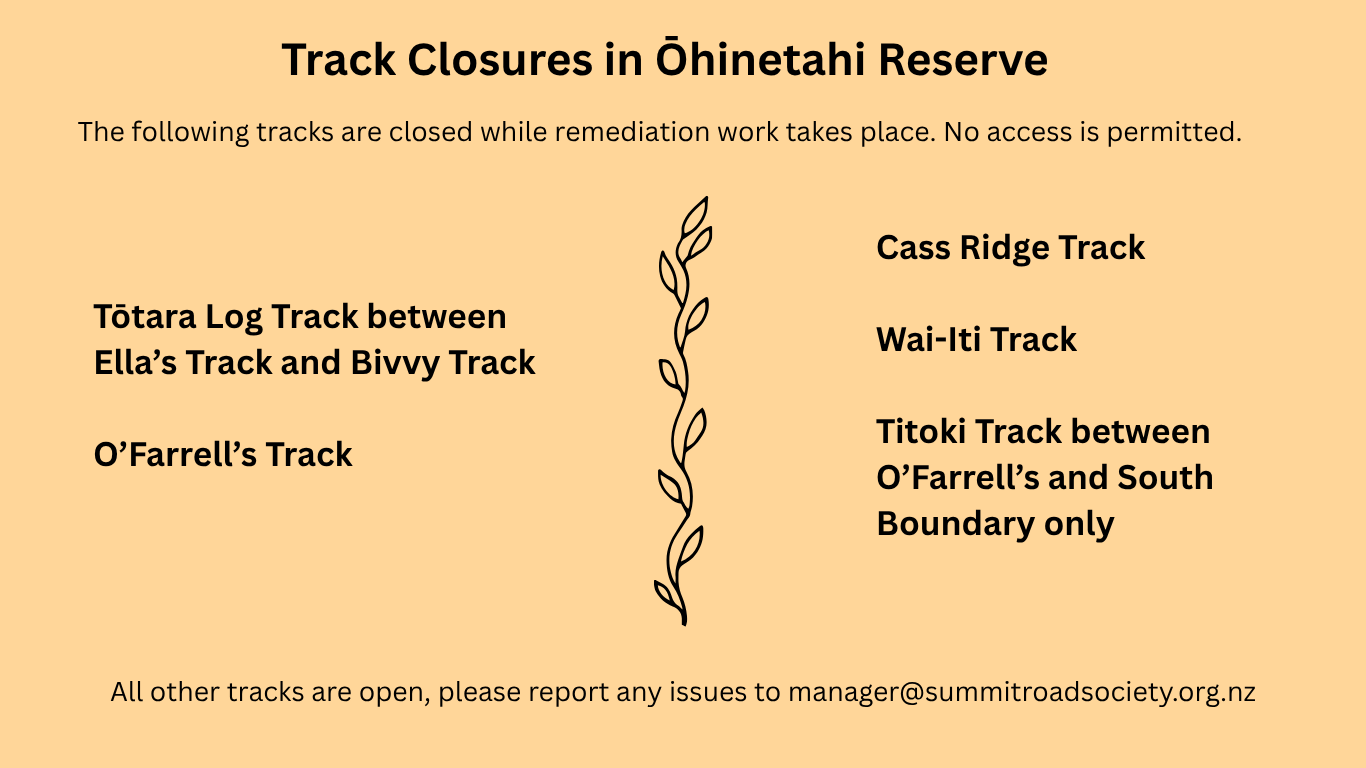 Track Closures in Ōhinetahi Reserve

The following tracks are closed while remediation work takes place. No access is permitted.

Tōtara Log Track between Ella’s Track and Bivvy Track

O’Farrell’s Track

Cass Ridge Track

Wai-Iti Track

Titoki Track between O’Farrell’s and South Boundary only

All other tracks are open, please report any issues to manager@summitroadsociety.org.nz